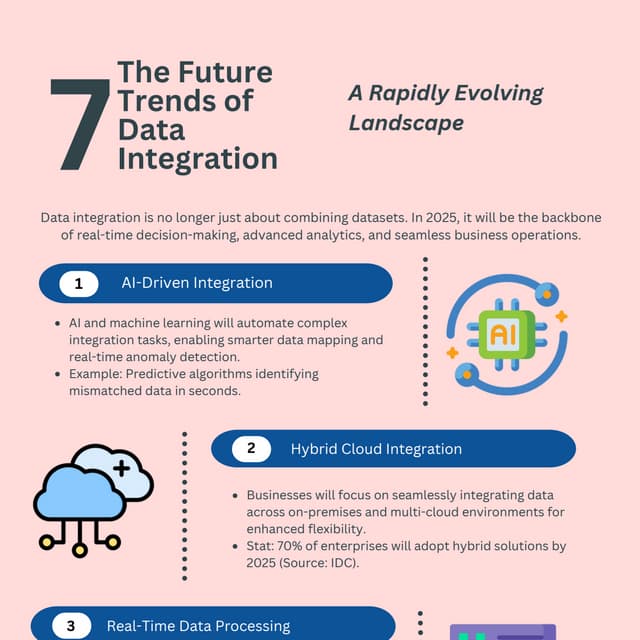 7 The Future Trends of Data Integration

A Rapidly Evolving Landscape

Data integration is no longer just about combining datasets. In 2025, it will be the backbone of real-time decision-making, advanced analytics, and seamless business operations.

1 AI-Driven Integration

- AI and machine learning will automate complex integration tasks, enabling smarter data mapping and real-time anomaly detection.
- Example: Predictive algorithms identifying mismatched data in seconds.

AI

2 Hybrid Cloud Integration

- Businesses will focus on seamlessly integrating data across on-premises and multi-cloud environments for enhanced flexibility.
- Stat: 70% of enterprises will adopt hybrid solutions by 2025 (Source: IDC).

3 Real-Time Data Processing